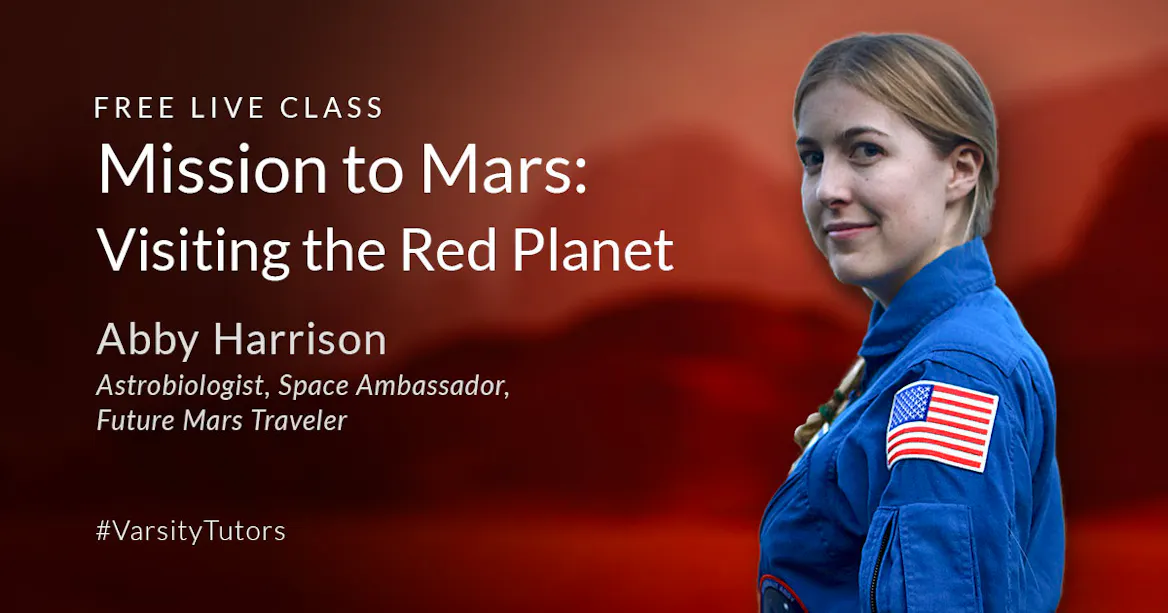 FREE LIVE CLASS

Mission to Mars: Visiting the Red Planet

Abby Harrison

Astrobiologist, Space Ambassador, Future Mars Traveler

#VarsityTutors